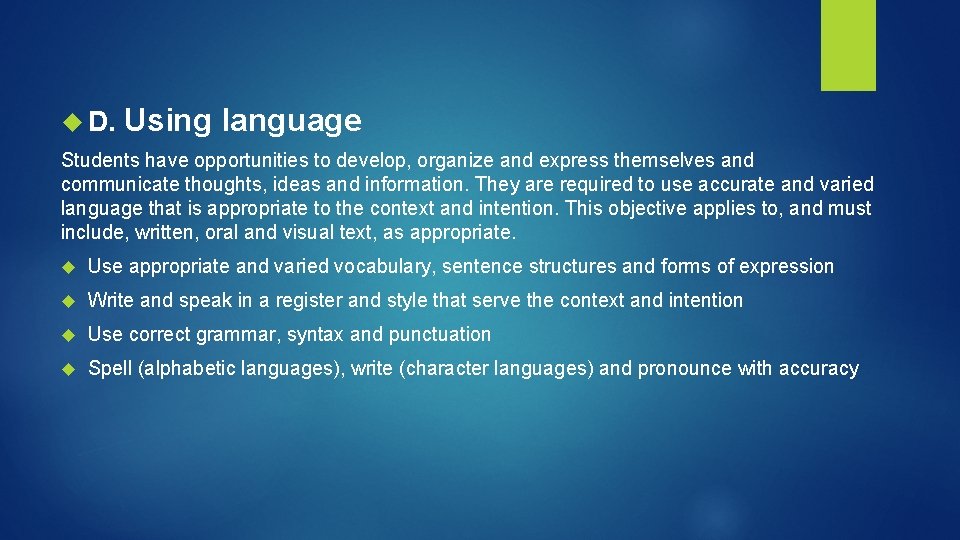 D. Using language

Students have opportunities to develop, organize and express themselves and communicate thoughts, ideas and information. They are required to use accurate and varied language that is appropriate to the context and intention. This objective applies to, and must include, written, oral and visual text, as appropriate.

Use appropriate and varied vocabulary, sentence structures and forms of expression

Write and speak in a register and style that serve the context and intention

Use correct grammar, syntax and punctuation

Spell (alphabetic languages), write (character languages) and pronounce with accuracy